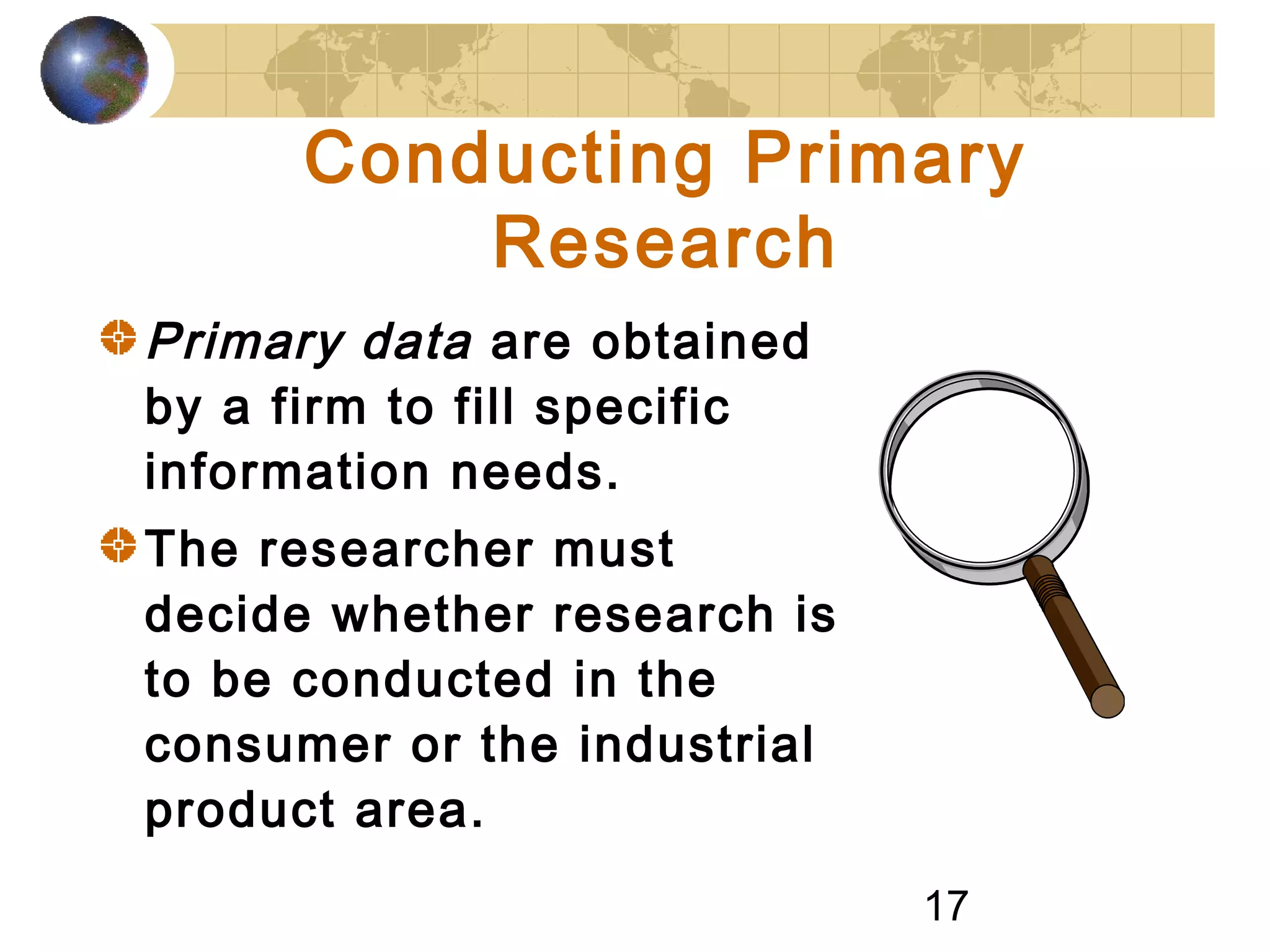 Conducting Primary Research

Primary data are obtained by a firm to fill specific information needs.

The researcher must decide whether research is to be conducted in the consumer or the industrial product area.

17